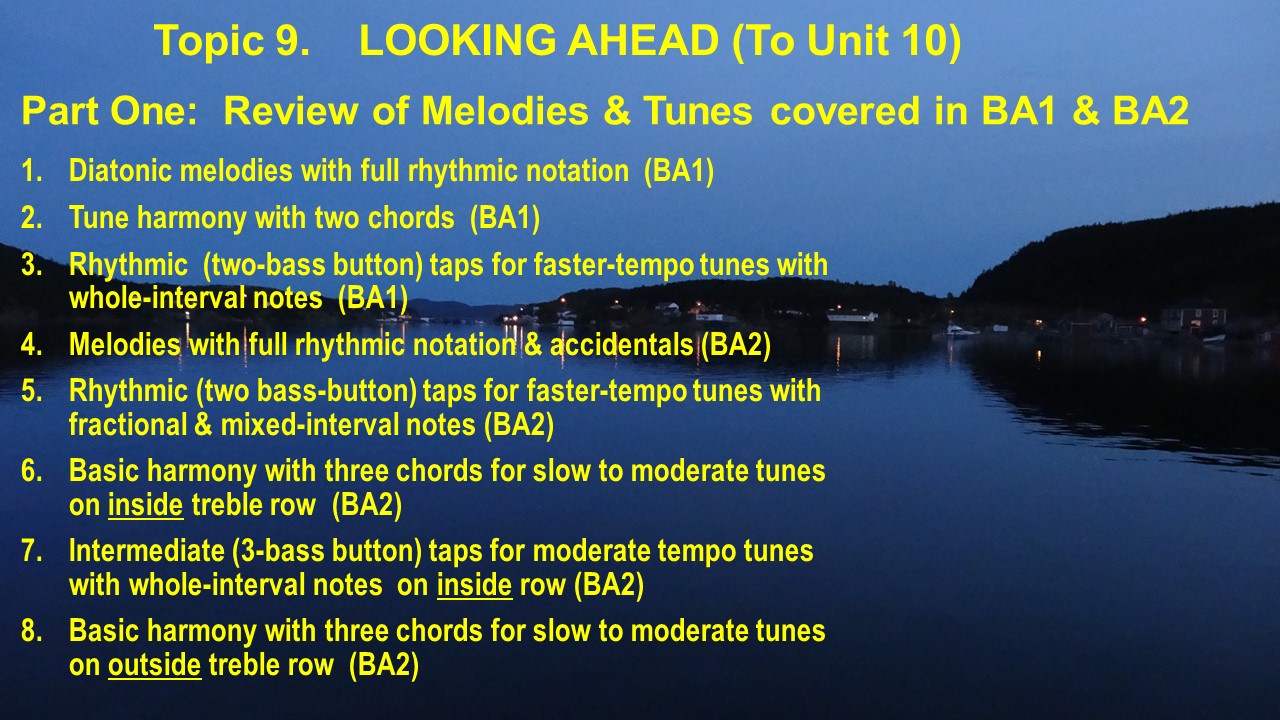 Topic 9. LOOKING AHEAD (To Unit 10)

Part One: Review of Melodies & Tunes covered in BA1 & BA2

1. Diatonic melodies with full rhythmic notation (BA1)

2. Tune harmony with two chords (BA1)

3. Rhythmic (two-bass button) taps for faster-tempo tunes with whole-interval notes (BA1)

4. Melodies with full rhythmic notation & accidentals (BA2)

5. Rhythmic (two bass-button) taps for faster-tempo tunes with fractional & mixed-interval notes (BA2)

6. Basic harmony with three chords for slow to moderate tunes on inside treble row (BA2)

7. Intermediate (3-bass button) taps for moderate tempo tunes with whole-interval notes on inside row (BA2)

8. Basic harmony with three chords for slow to moderate tunes on outside treble row (BA2)